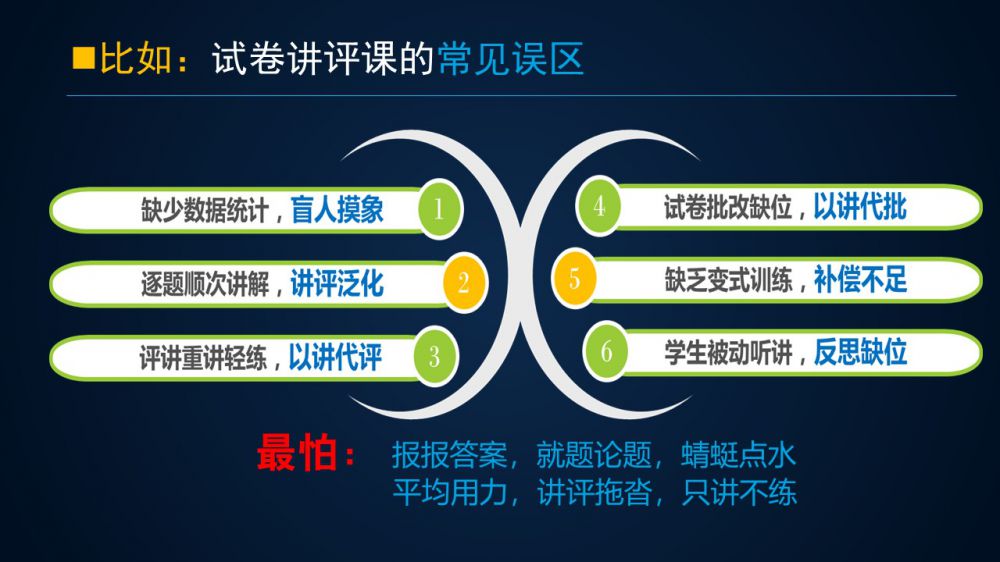 ■比如：试卷讲评课的常见误区

缺少数据统计，盲人摸象 1

逐题顺次讲解，讲评泛化 2

评讲重讲轻练，以讲代评 3

4 试卷批改缺位，以讲代批

5 缺乏变式训练，补偿不足

6 学生被动听讲，反思缺位

最怕： 报报答案，就题论题，蜻蜓点水
平均用力，讲评拖沓，只讲不练